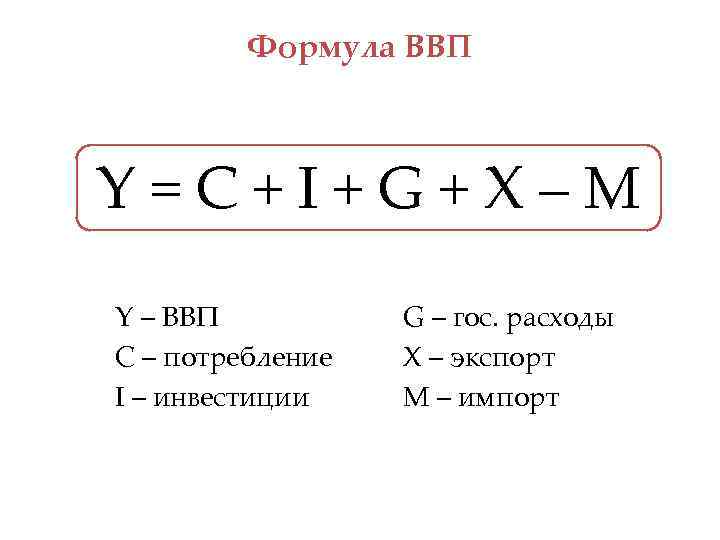 Формула ВВП

$Y = C + I + G + X - M$

Y – ВВП
C – потребление
I – инвестиции

G – гос. расходы
X – экспорт
M – импорт